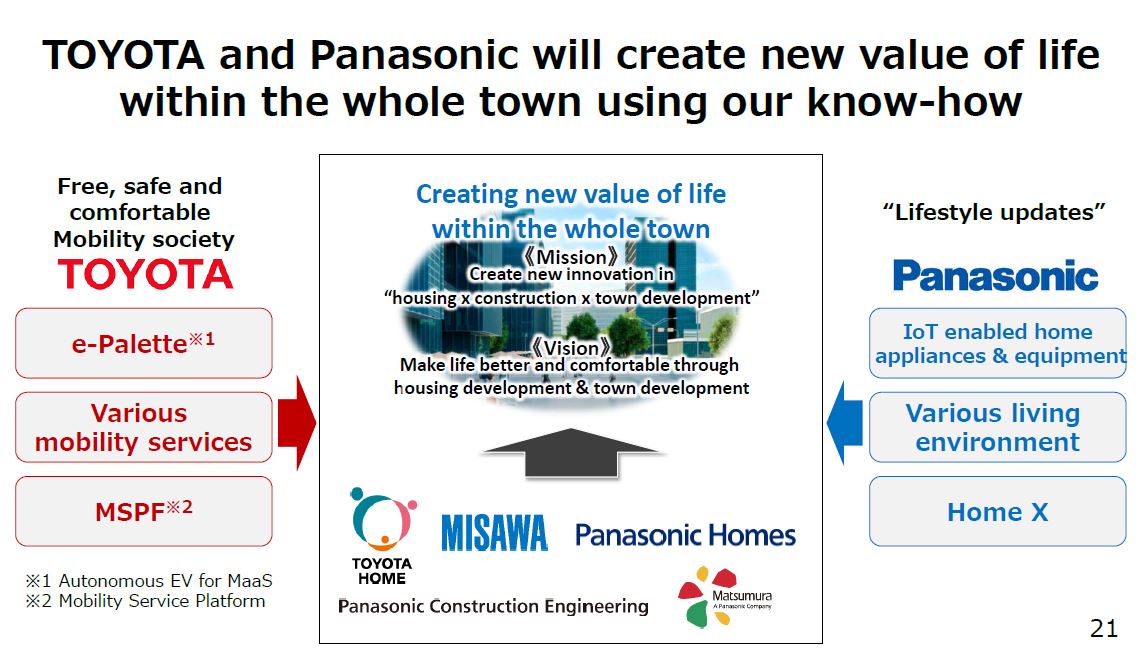 TOYOTA and Panasonic will create new value of life within the whole town using our know-how

Free, safe and comfortable Mobility society

TOYOTA

e-Palette※1

Various mobility services

MSPF※2

※1 Autonomous EV for MaaS
※2 Mobility Service Platform

Creating new value of life within the whole town

《Mission》
Create new innovation in "housing x construction x town development"

《Vision》
Make life better and comfortable through housing development & town development

TOYOTA HOME

MISAWA

Panasonic Homes

Panasonic Construction Engineering

Matsumura
A Panasonic Company

"Lifestyle updates"

Panasonic

IoT enabled home appliances & equipment

Various living environment

Home X

21